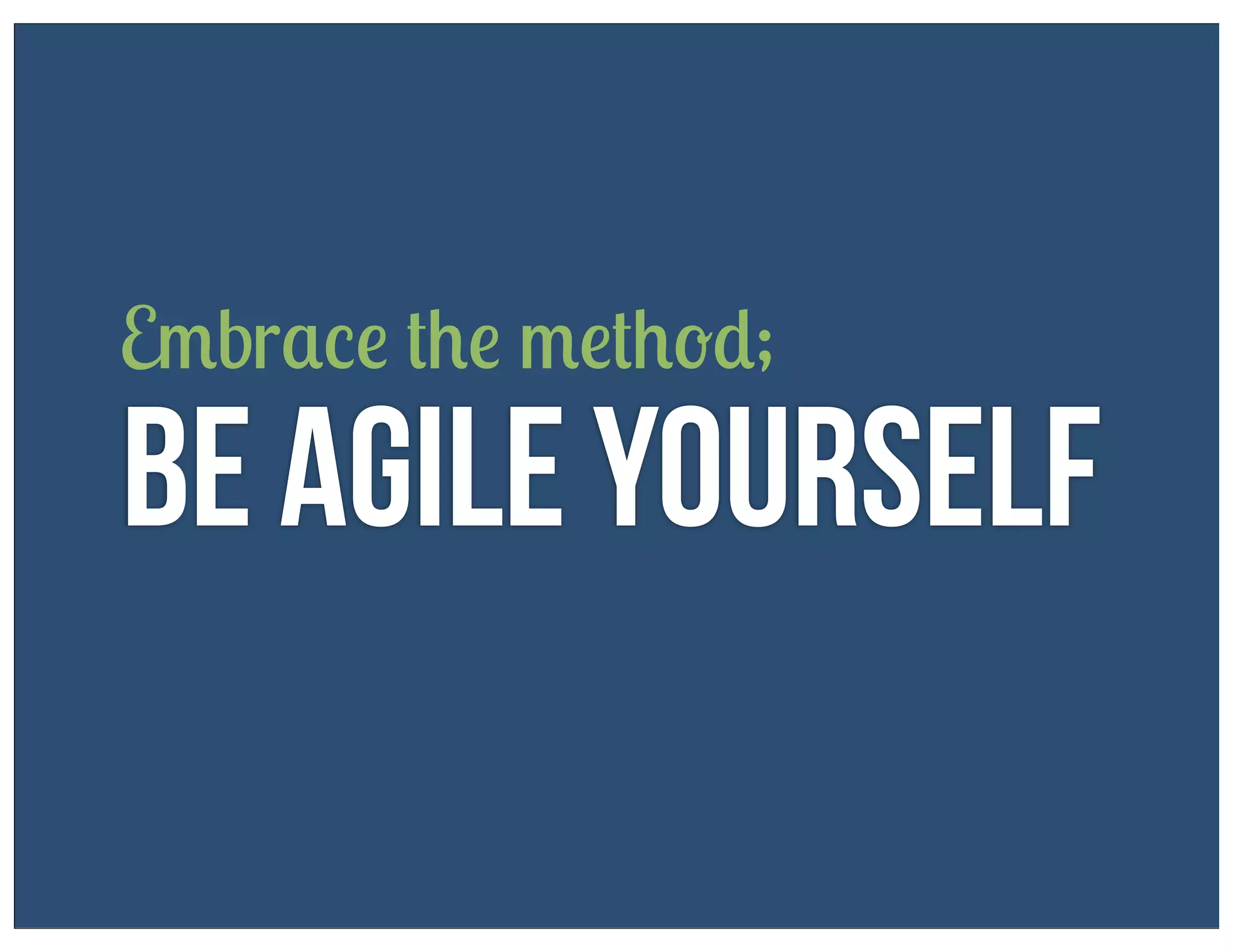 Embrace the method;

BE AGILE YOURSELF